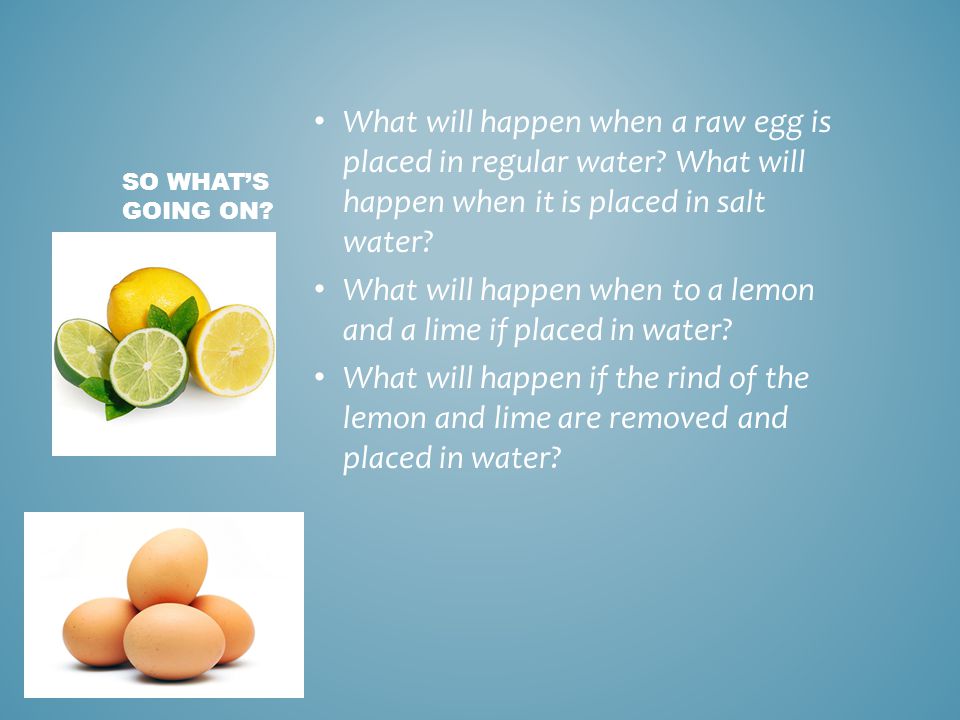 SO WHAT'S GOING ON?

• What will happen when a raw egg is placed in regular water? What will happen when it is placed in salt water?
• What will happen when to a lemon and a lime if placed in water?
• What will happen if the rind of the lemon and lime are removed and placed in water?